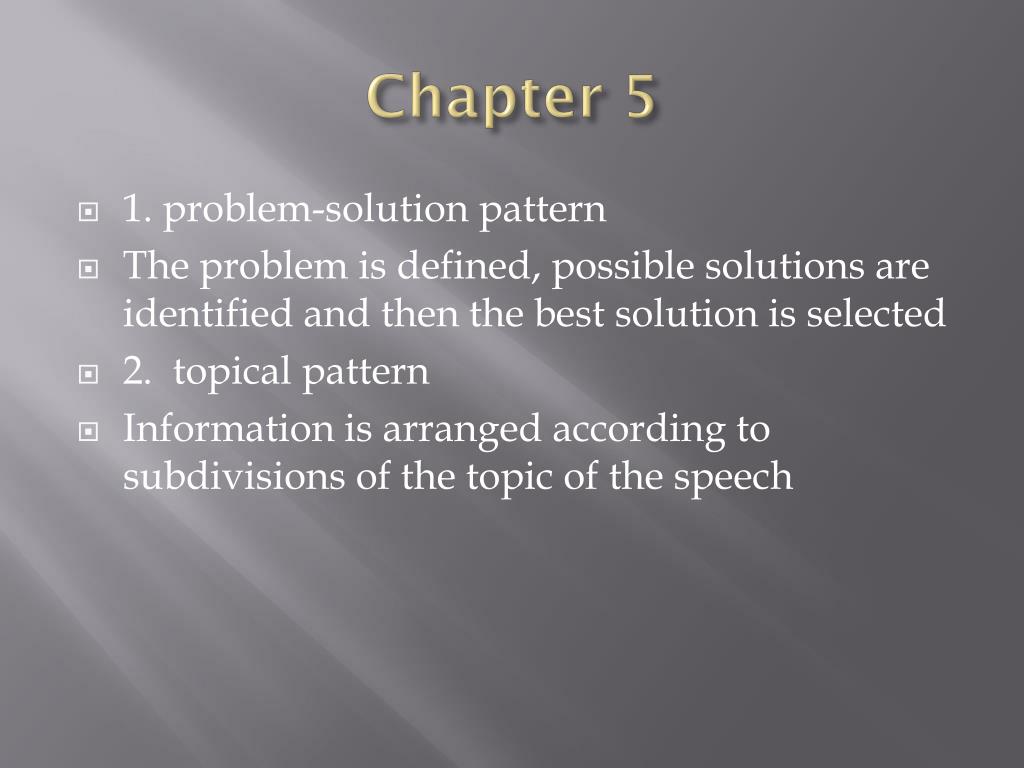 Chapter 5

1. problem-solution pattern

The problem is defined, possible solutions are identified and then the best solution is selected

2. topical pattern

Information is arranged according to subdivisions of the topic of the speech